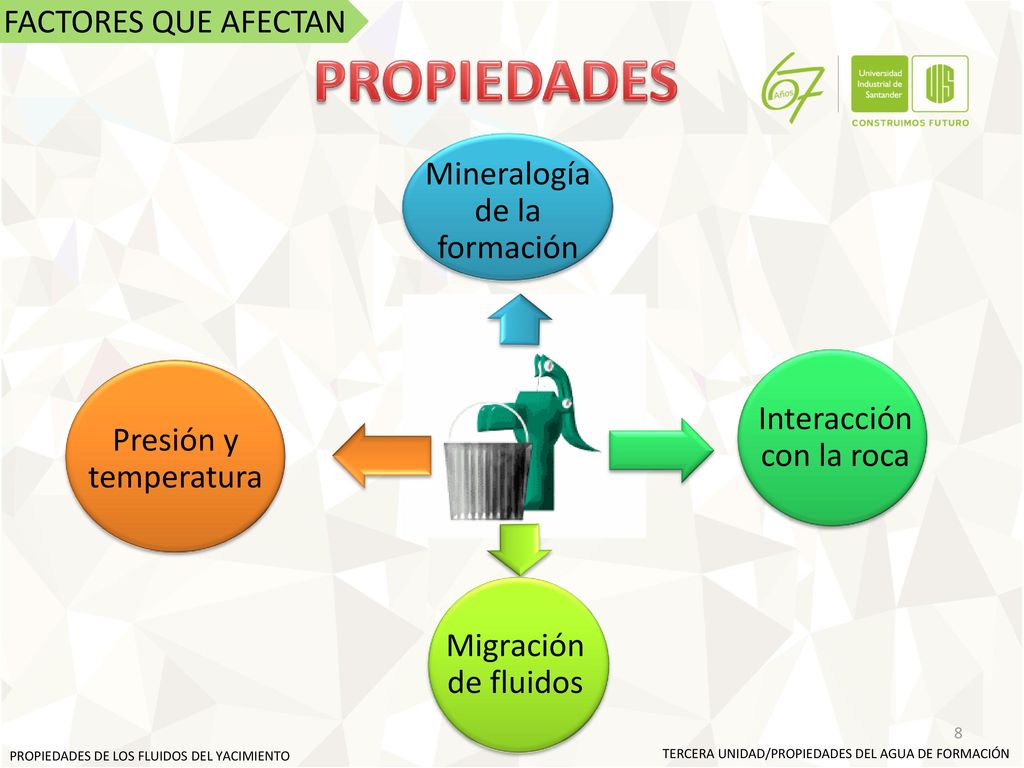 FACTORES QUE AFECTAN

PROPIEDADES

67 Años

Universidad Industrial de Santander

UIS

CONSTRUIMOS FUTURO

Mineralogía de la formación

Presión y temperatura

Interacción con la roca

Migración de fluidos

8

PROPIEDADES DE LOS FLUIDOS DEL YACIMIENTO

TERCERA UNIDAD/PROPIEDADES DEL AGUA DE FORMACIÓN